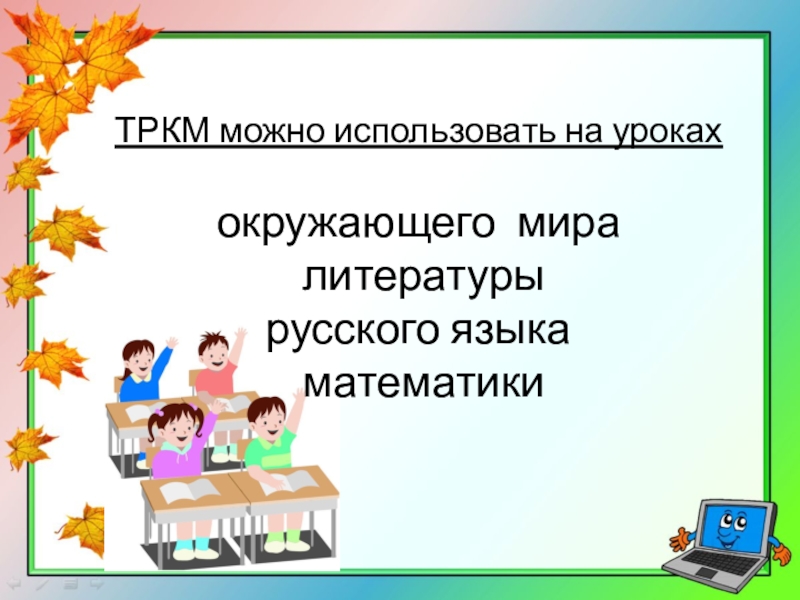 ТРКМ можно использовать на уроках

окружающего мира
литературы
русского языка
математики